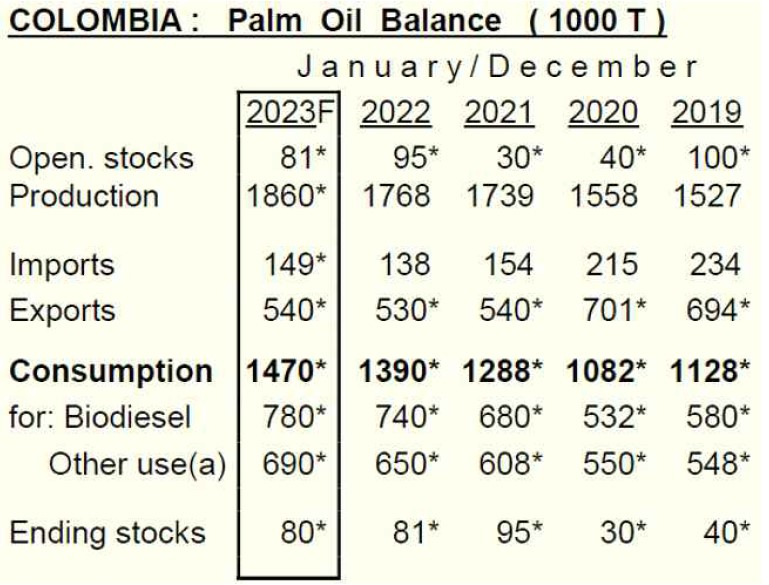 COLOMBIA : Palm Oil Balance ( 1000 T )

January/December

| | 2023F | 2022 | 2021 | 2020 | 2019 |
|---|---|---|---|---|---|
| Open. stocks | 81* | 95* | 30* | 40* | 100* |
| Production | 1860* | 1768 | 1739 | 1558 | 1527 |
| Imports | 149* | 138 | 154 | 215 | 234 |
| Exports | 540* | 530* | 540* | 701* | 694* |
| **Consumption** | **1470*** | **1390*** | **1288*** | **1082*** | **1128*** |
| for: Biodiesel | 780* | 740* | 680* | 532* | 580* |
| Other use(a) | 690* | 650* | 608* | 550* | 548* |
| Ending stocks | 80* | 81* | 95* | 30* | 40* |